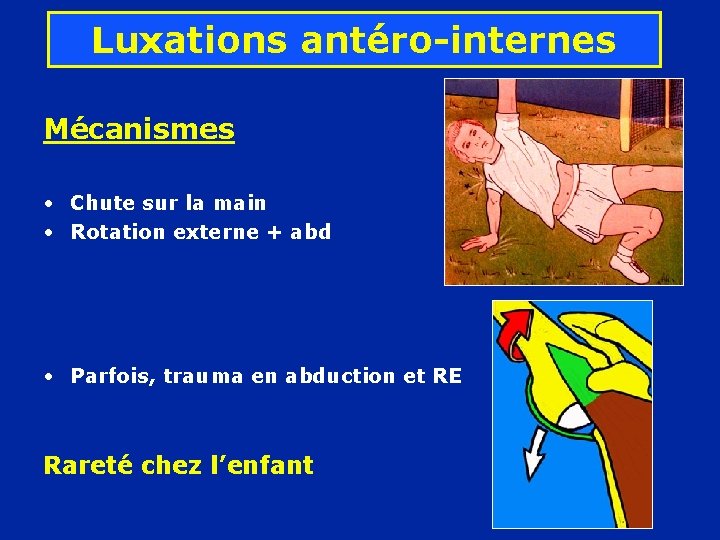 Luxations antéro-internes

Mécanismes

• Chute sur la main
• Rotation externe + abd

• Parfois, trauma en abduction et RE

Rareté chez l'enfant